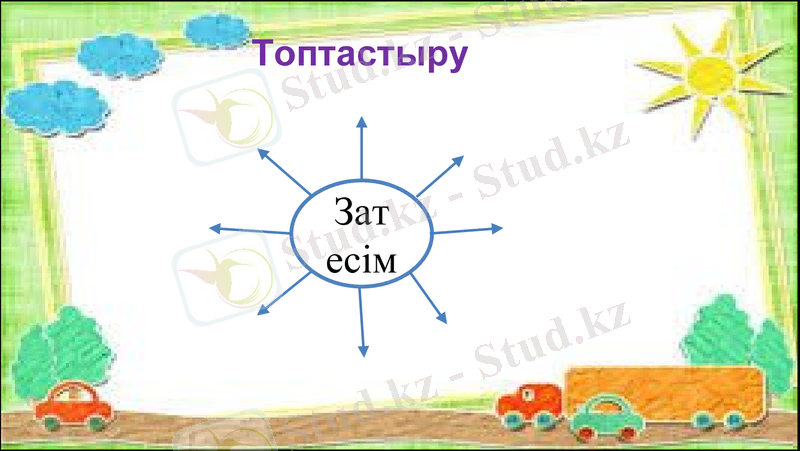 Топтастыру

Зат есім

Stud.kz - Stud.kz
Stud.kz - Stud.kz
Stud.kz - Stud.kz